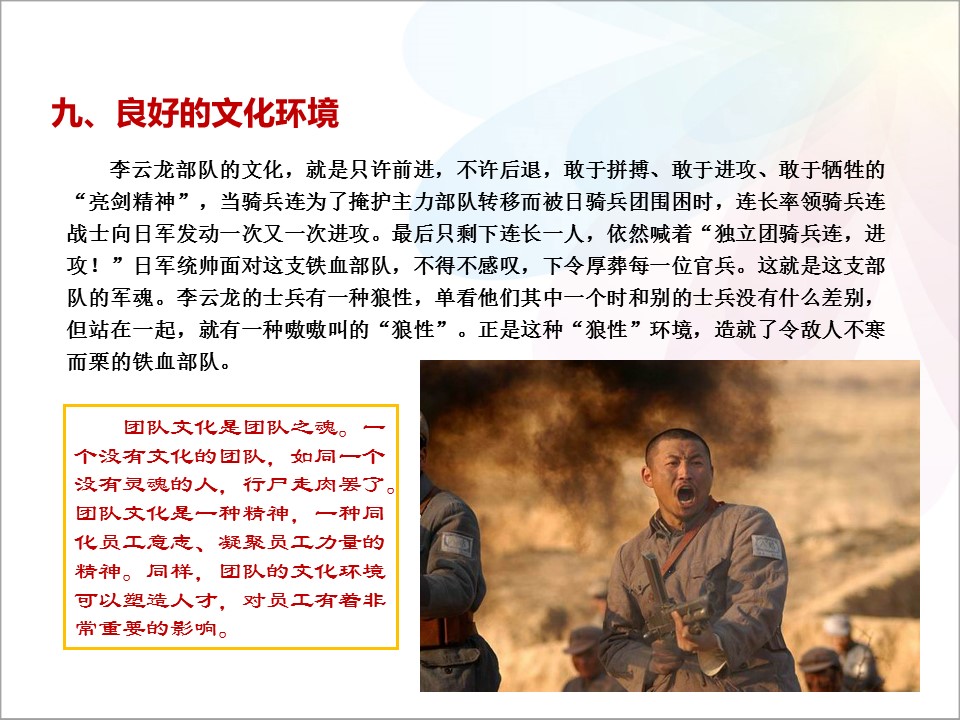 九、良好的文化环境

李云龙部队的文化，就是只许前进，不许后退，敢于拼搏、敢于进攻、敢于牺牲的“亮剑精神”，当骑兵连为了掩护主力部队转移而被日骑兵团围困时，连长率领骑兵连战士向日军发动一次又一次进攻。最后只剩下连长一人，依然喊着“独立团骑兵连，进攻！”日军统帅面对这支铁血部队，不得不感叹，下令厚葬每一位官兵。这就是这支部队的军魂。李云龙的士兵有一种狼性，单看他们其中一个时和别的士兵没有什么差别，但站在一起，就有一种嗷嗷叫的“狼性”。正是这种“狼性”环境，造就了令敌人不寒而栗的铁血部队。

团队文化是团队之魂。一个没有文化的团队，如同一个没有灵魂的人，行尸走肉罢了。团队文化是一种精神，一种同化员工意志、凝聚员工力量的精神。同样，团队的文化环境可以塑造人才，对员工有着非常重要的影响。